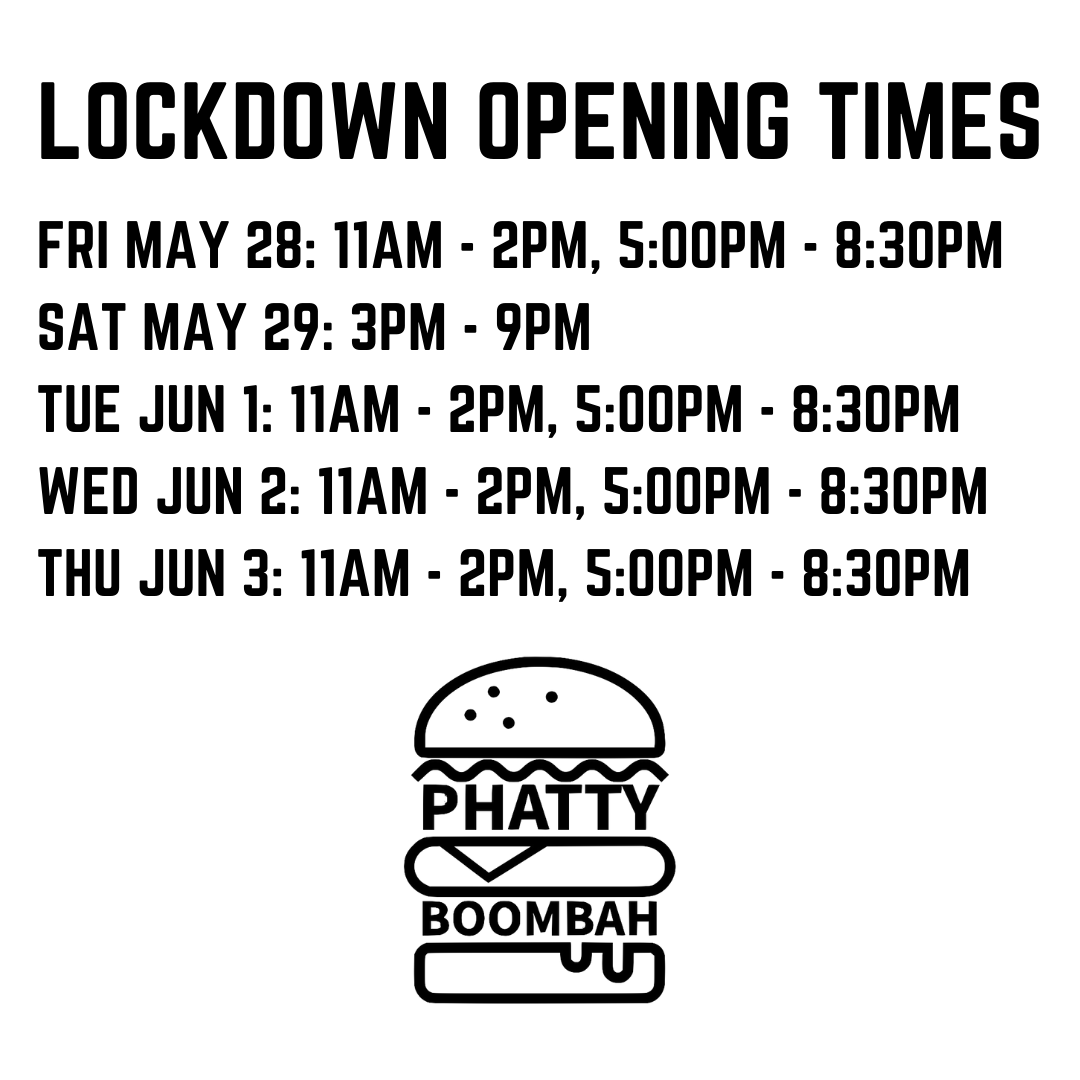 LOCKDOWN OPENING TIMES

FRI MAY 28: 11AM - 2PM, 5:00PM - 8:30PM
SAT MAY 29: 3PM - 9PM
TUE JUN 1: 11AM - 2PM, 5:00PM - 8:30PM
WED JUN 2: 11AM - 2PM, 5:00PM - 8:30PM
THU JUN 3: 11AM - 2PM, 5:00PM - 8:30PM

PHATTY
BOOMBAH